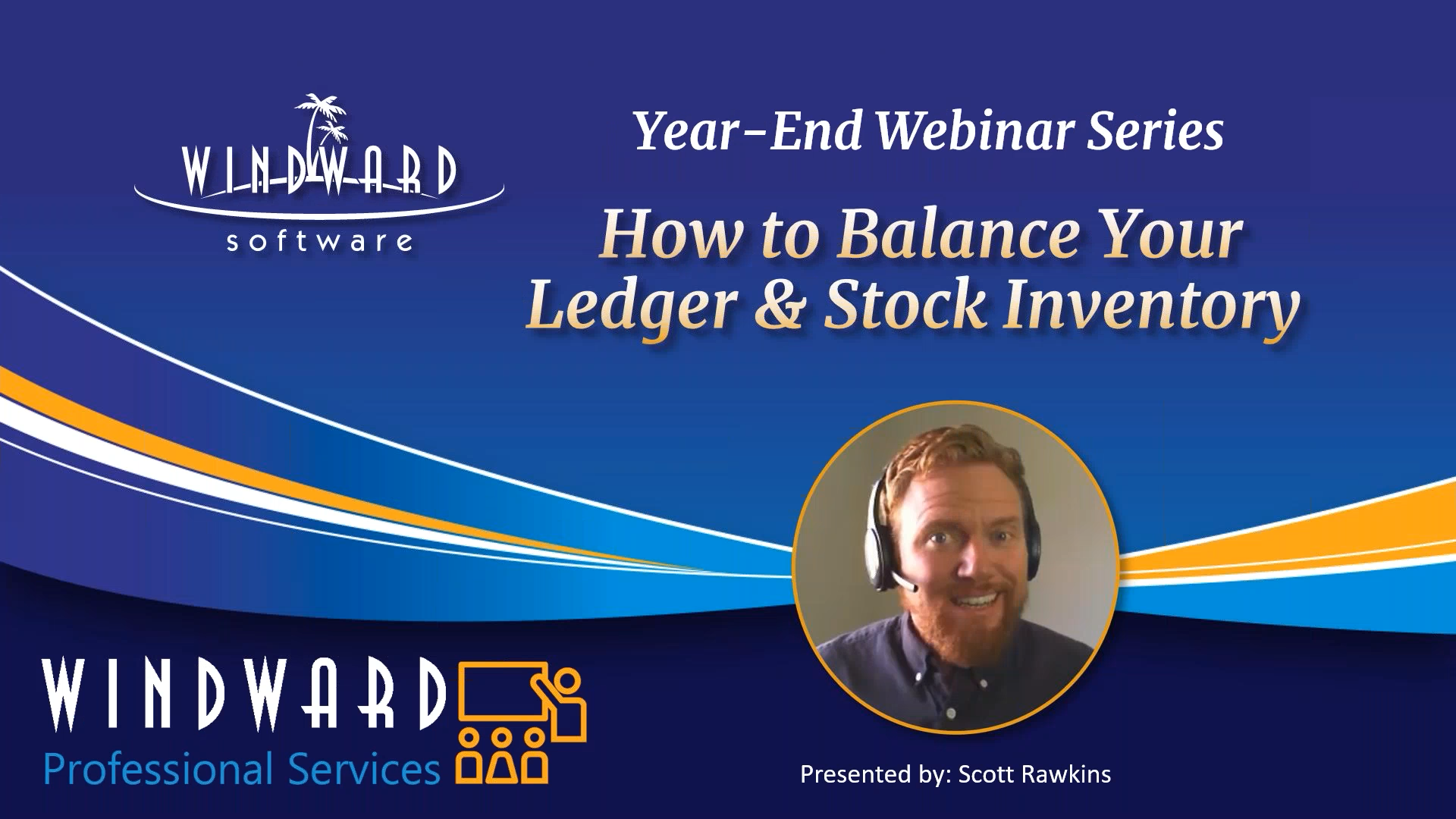 WINDWARD
software

Year-End Webinar Series

How to Balance Your Ledger & Stock Inventory

WINDWARD
Professional Services

Presented by: Scott Rawkins